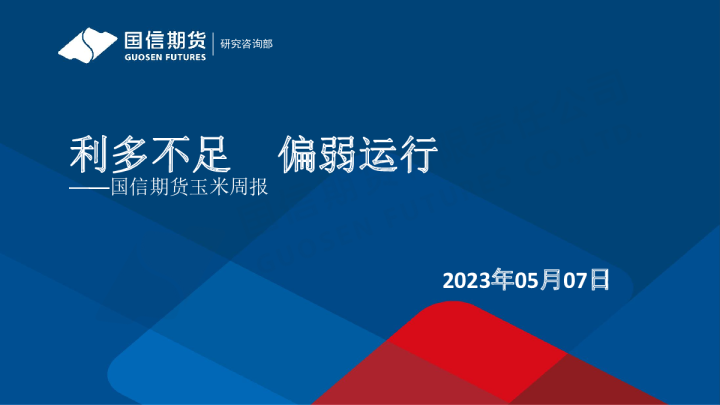 国信期货
GUOSEN FUTURES
研究咨询部

利多不足 偏弱运行
——国信期货玉米周报

2023年05月07日